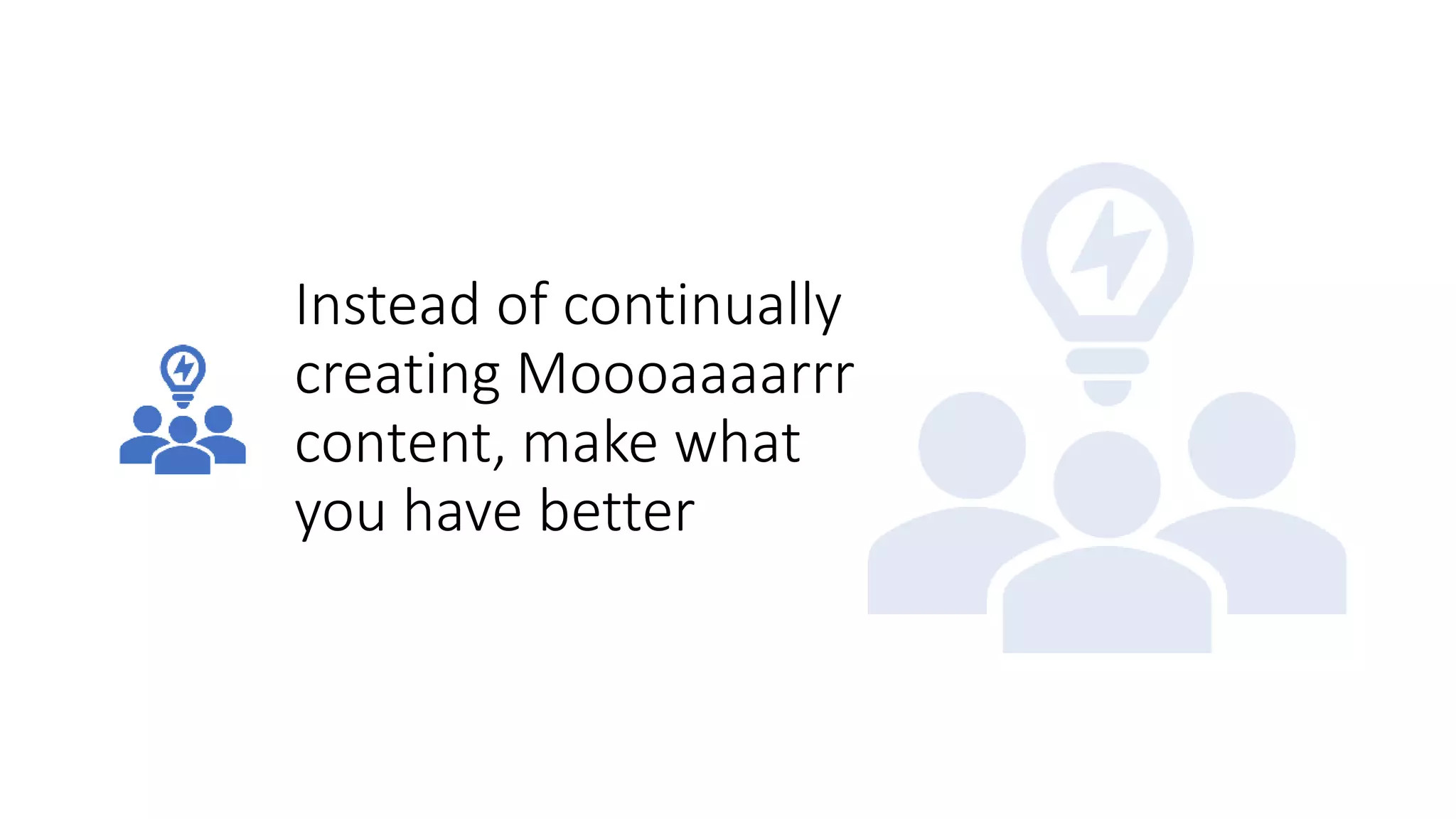 Instead of continually creating Moooaaaarrr content, make what you have better